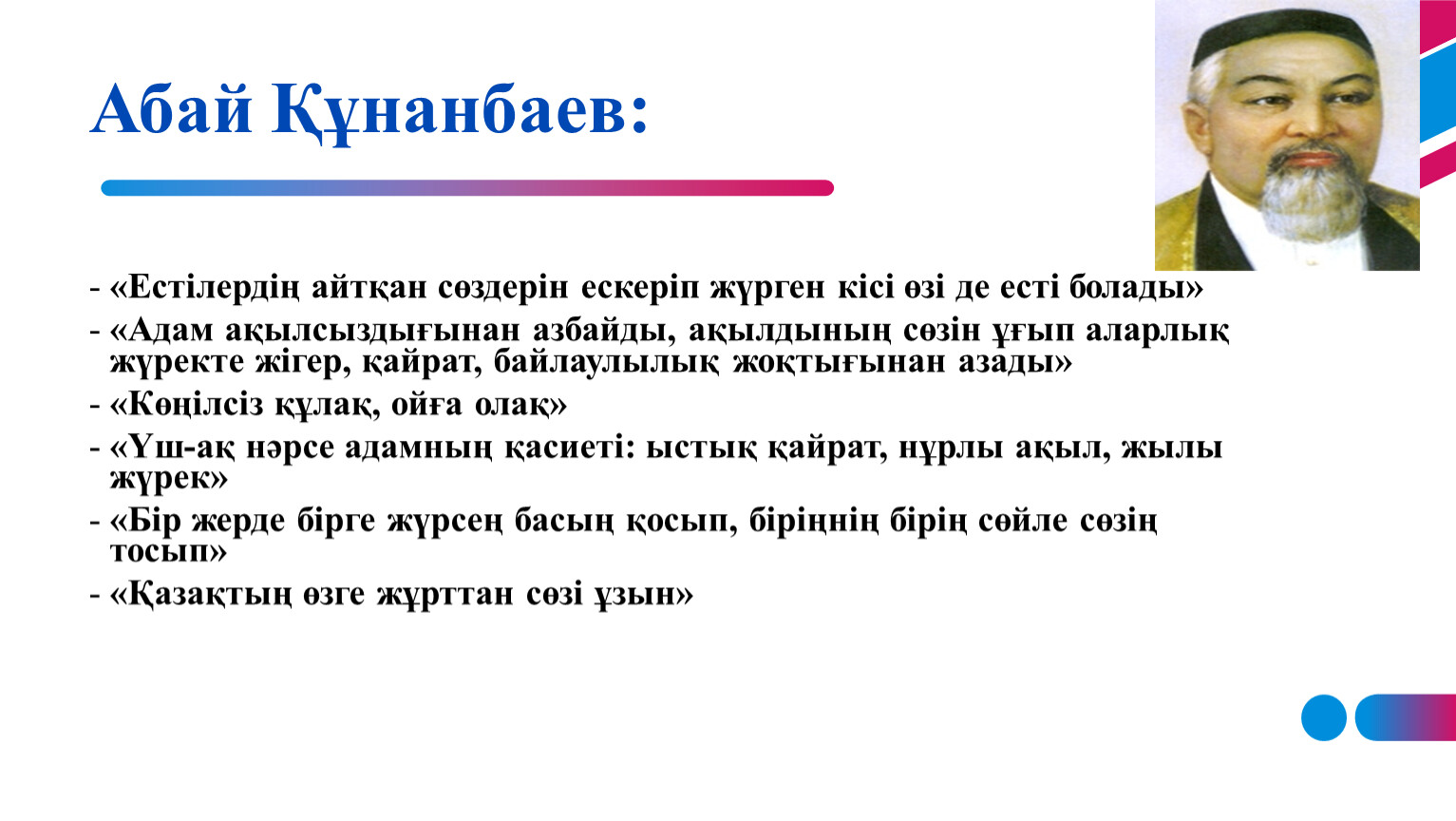 Абай Құнанбаев:

- «Естілердің айтқан сөздерін ескеріп жүрген кісі өзі де есті болады»
- «Адам ақылсыздығынан азбайды, ақылдының сөзін ұғып аларлық жүректе жігер, қайрат, байлаулылық жоқтығынан азады»
- «Көңілсіз құлақ, ойға олақ»
- «Үш-ақ нәрсе адамның қасиеті: ыстық қайрат, нұрлы ақыл, жылы жүрек»
- «Бір жерде бірге жүрсең басың қосып, біріңнің бірің сөйле сөзің тосып»
- «Қазақтың өзге жұрттан сөзі ұзын»